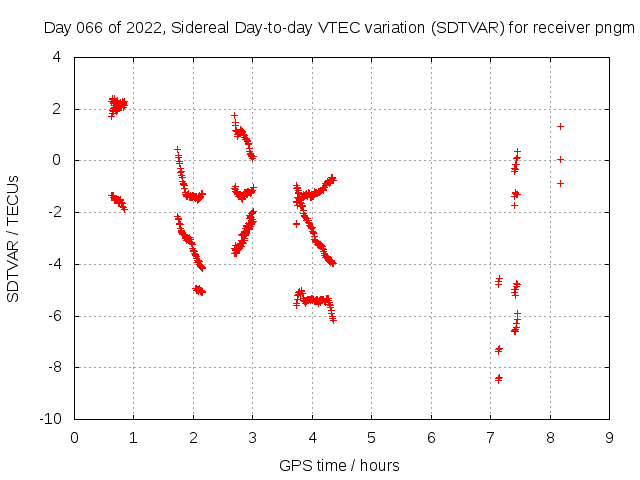 Day 066 of 2022, Sidereal Day-to-day VTEC variation (SDTVAR) for receiver pngm

SDTVAR / TECUs

4
2
0
-2
-4
-6
-8
-10

0 1 2 3 4 5 6 7 8 9

GPS time / hours